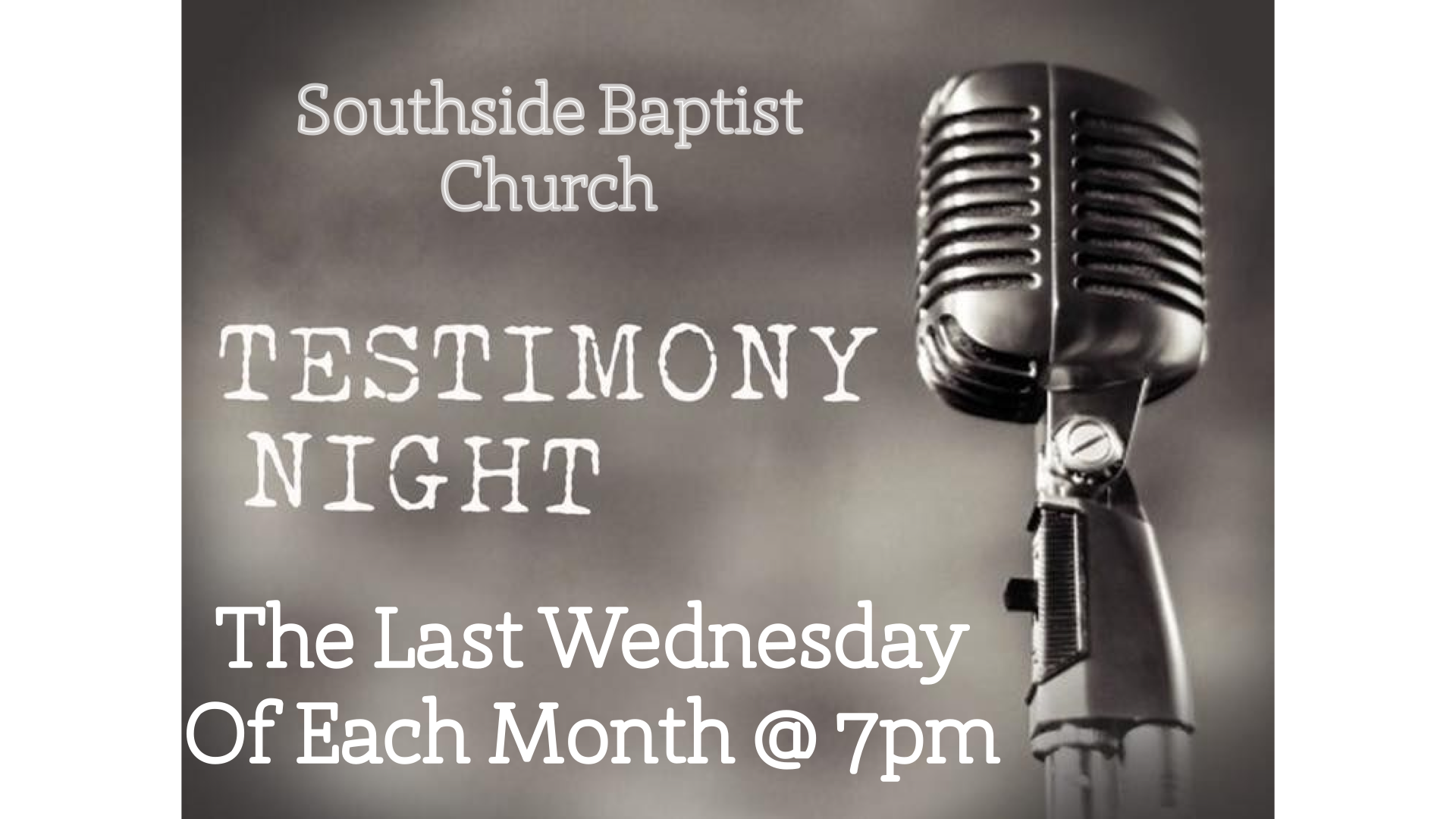 Southside Baptist Church

TESTIMONY NIGHT

The Last Wednesday Of Each Month @ 7pm